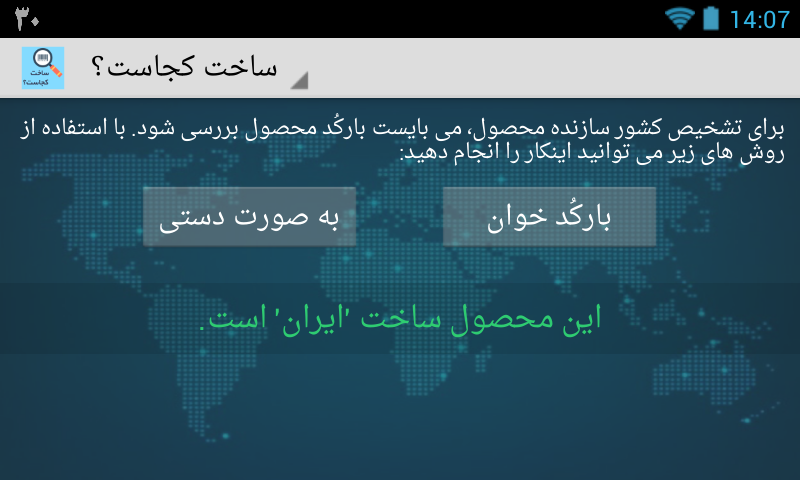 ۳۰
14:07

ساخت کجاست؟

ساخت کجاست؟

برای تشخیص کشور سازنده محصول، می بایست بارکُد محصول بررسی شود. با استفاده از روش های زیر می توانید اینکار را انجام دهید:

بارکُد خوان

به صورت دستی

این محصول ساخت 'ایران' است.